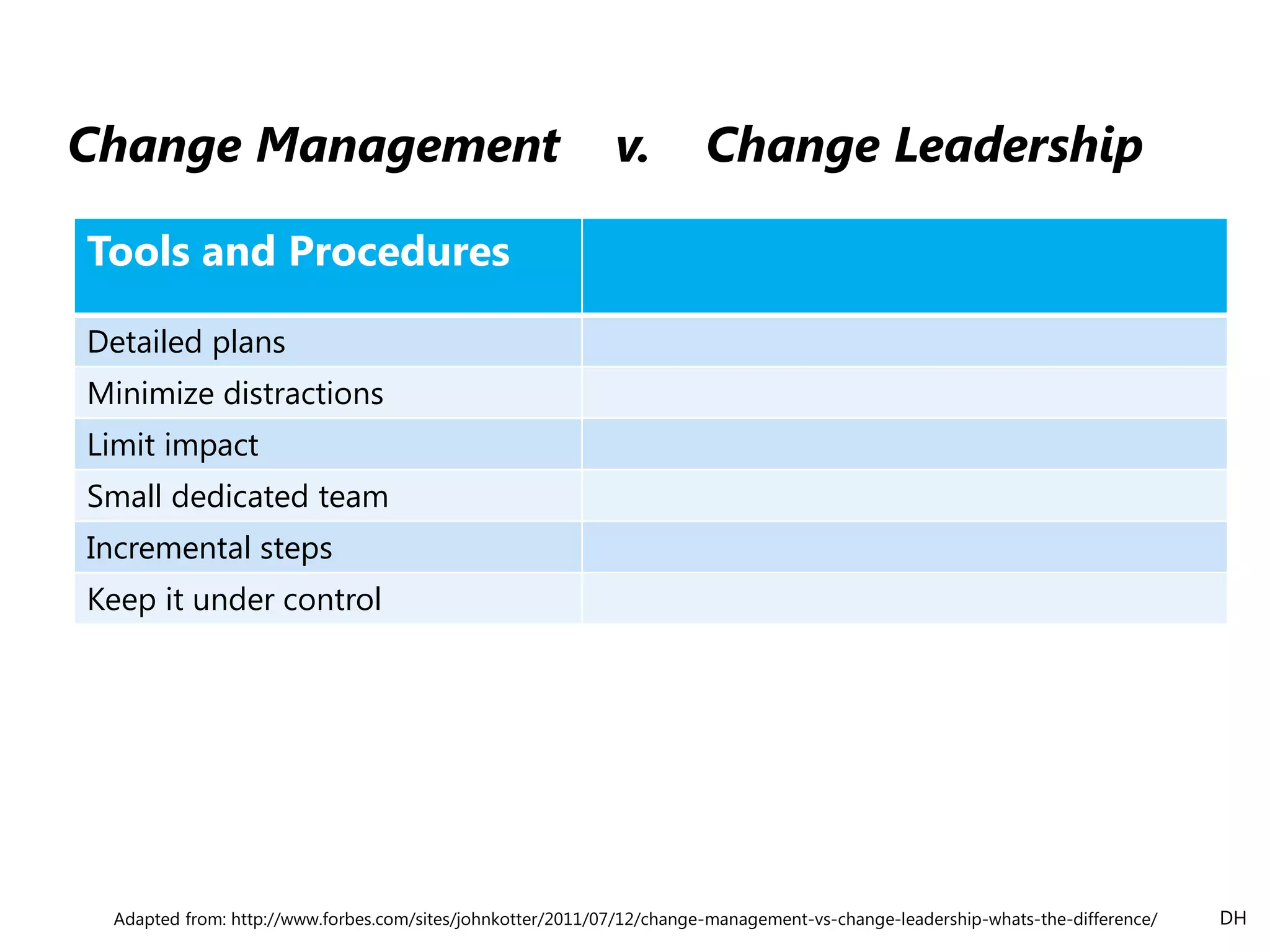 Change Management v. Change Leadership

| Tools and Procedures | |
|---|---|
| Detailed plans | |
| Minimize distractions | |
| Limit impact | |
| Small dedicated team | |
| Incremental steps | |
| Keep it under control | |

Adapted from: http://www.forbes.com/sites/johnkotter/2011/07/12/change-management-vs-change-leadership-whats-the-difference/ DH